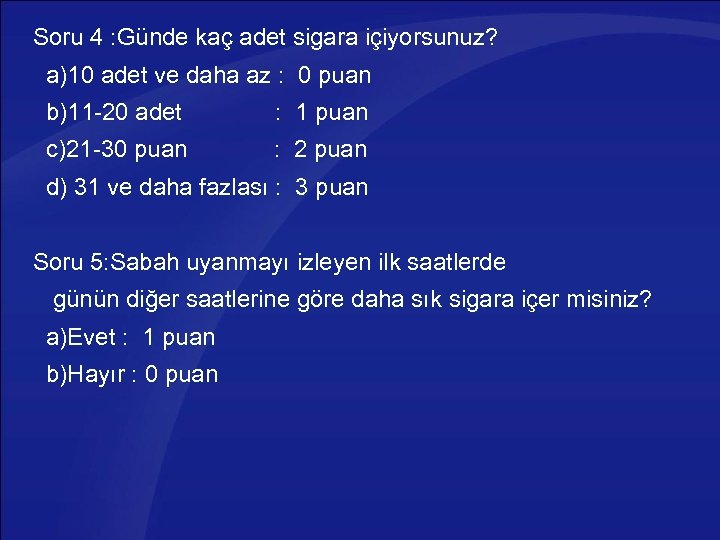 Soru 4 :Günde kaç adet sigara içiyorsunuz?

a)10 adet ve daha az : 0 puan
b)11-20 adet : 1 puan
c)21-30 puan : 2 puan
d) 31 ve daha fazlası : 3 puan

Soru 5:Sabah uyanmayı izleyen ilk saatlerde günün diğer saatlerine göre daha sık sigara içer misiniz?

a)Evet : 1 puan
b)Hayır : 0 puan